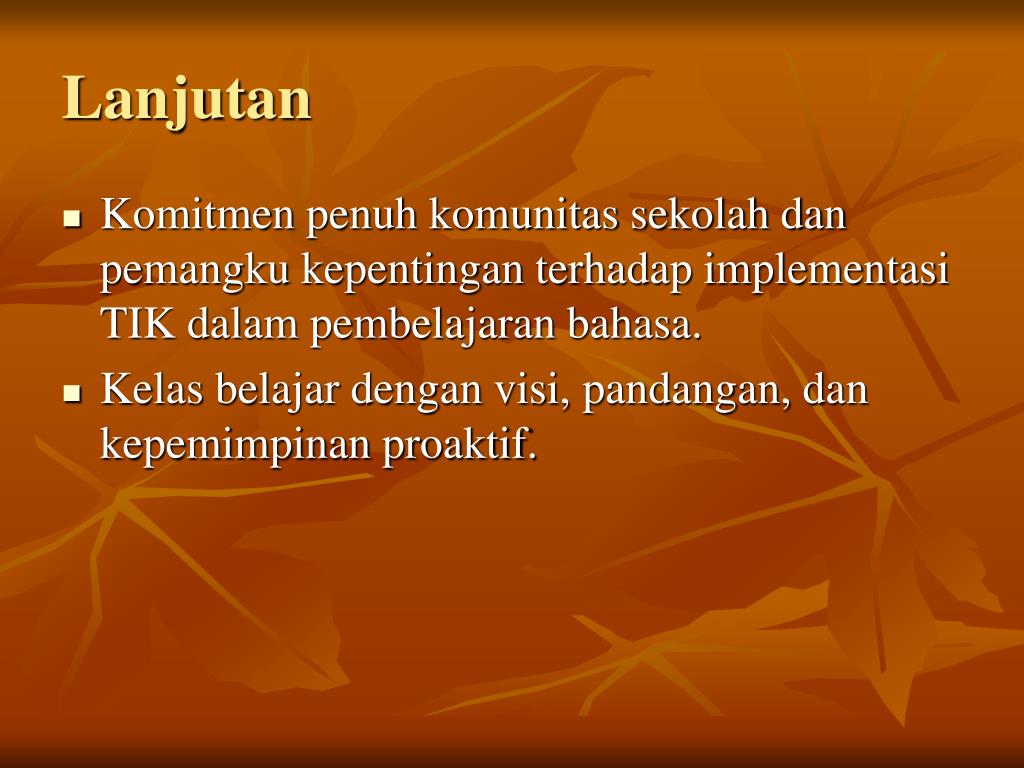 Lanjutan

- Komitmen penuh komunitas sekolah dan pemangku kepentingan terhadap implementasi TIK dalam pembelajaran bahasa.
- Kelas belajar dengan visi, pandangan, dan kepemimpinan proaktif.